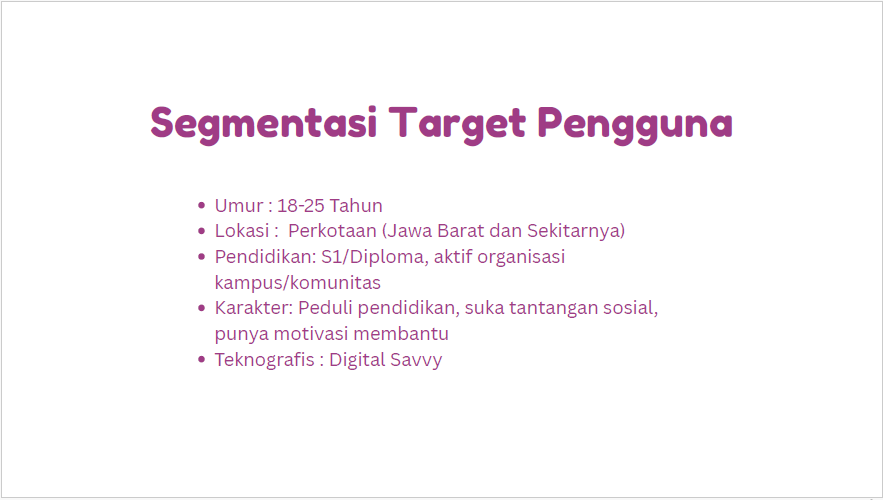 Segmentasi Target Pengguna

- Umur : 18-25 Tahun
- Lokasi : Perkotaan (Jawa Barat dan Sekitarnya)
- Pendidikan: S1/Diploma, aktif organisasi kampus/komunitas
- Karakter: Peduli pendidikan, suka tantangan sosial, punya motivasi membantu
- Teknografis : Digital Savvy